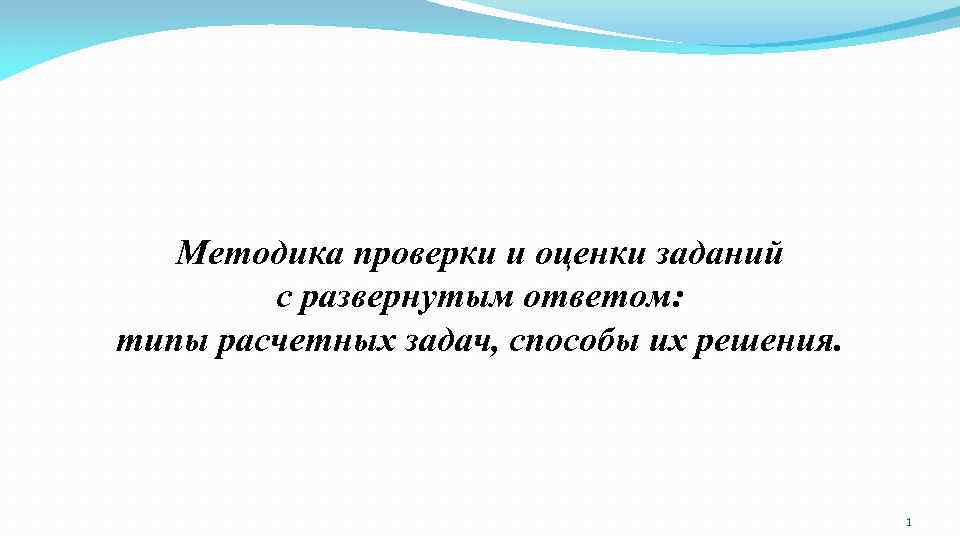 Методика проверки и оценки заданий
с развернутым ответом:
типы расчетных задач, способы их решения.

1